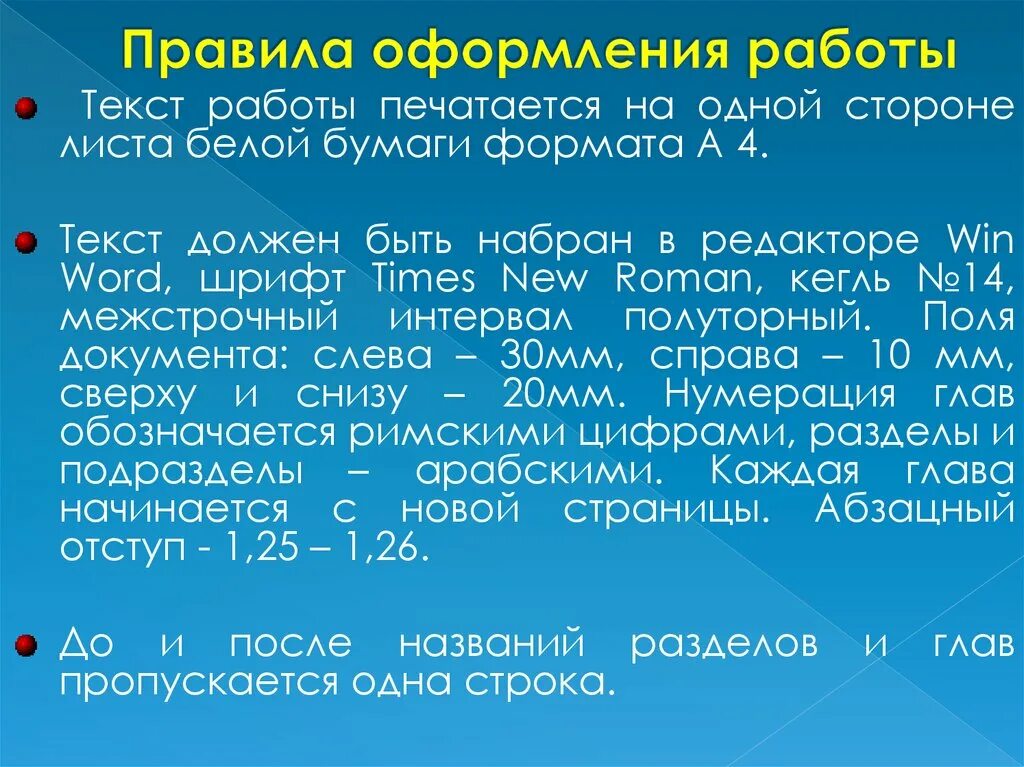 Правила оформления работы

Текст работы печатается на одной стороне листа белой бумаги формата А 4.

Текст должен быть набран в редакторе Win Word, шрифт Times New Roman, кегль №14, межстрочный интервал полуторный. Поля документа: слева – 30мм, справа – 10 мм, сверху и снизу – 20мм. Нумерация глав обозначается римскими цифрами, разделы и подразделы – арабскими. Каждая глава начинается с новой страницы. Абзацный отступ - 1,25 – 1,26.

До и после названий разделов и глав пропускается одна строка.